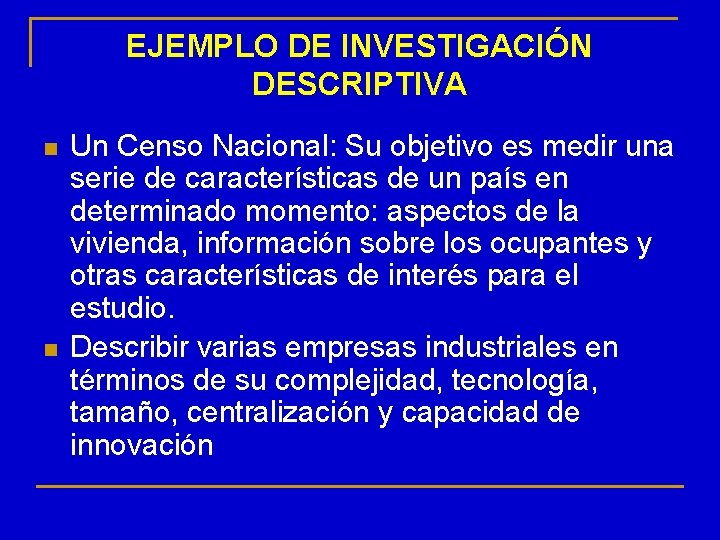 EJEMPLO DE INVESTIGACIÓN DESCRIPTIVA

• Un Censo Nacional: Su objetivo es medir una serie de características de un país en determinado momento: aspectos de la vivienda, información sobre los ocupantes y otras características de interés para el estudio.
• Describir varias empresas industriales en términos de su complejidad, tecnología, tamaño, centralización y capacidad de innovación